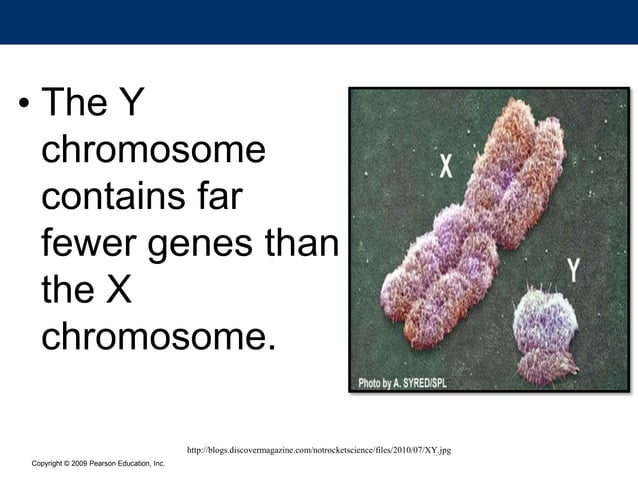 • The Y chromosome contains far fewer genes than the X chromosome.

X

Y

Photo by A. SYRED/SPL

http://blogs.discovermagazine.com/notrocketscience/files/2010/07/XY.jpg

Copyright © 2009 Pearson Education, Inc.